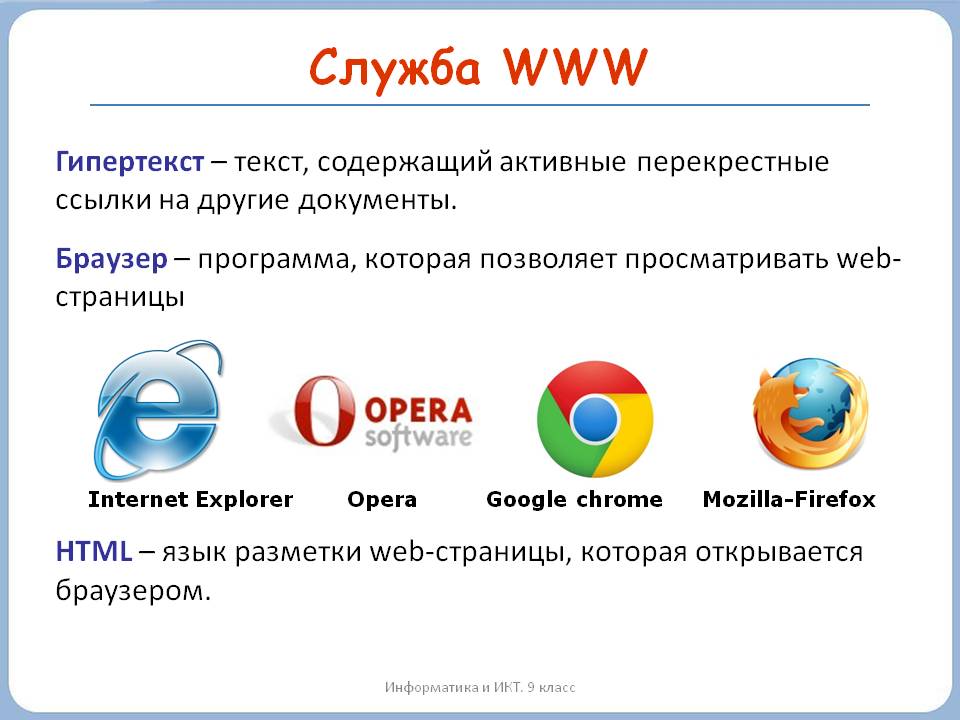 Служба WWW

Гипертекст – текст, содержащий активные перекрестные ссылки на другие документы.

Браузер – программа, которая позволяет просматривать web-страницы

OPERA software

Internet Explorer

Opera

Google chrome

Mozilla-Firefox

HTML – язык разметки web-страницы, которая открывается браузером.

Информатика и ИКТ. 9 класс